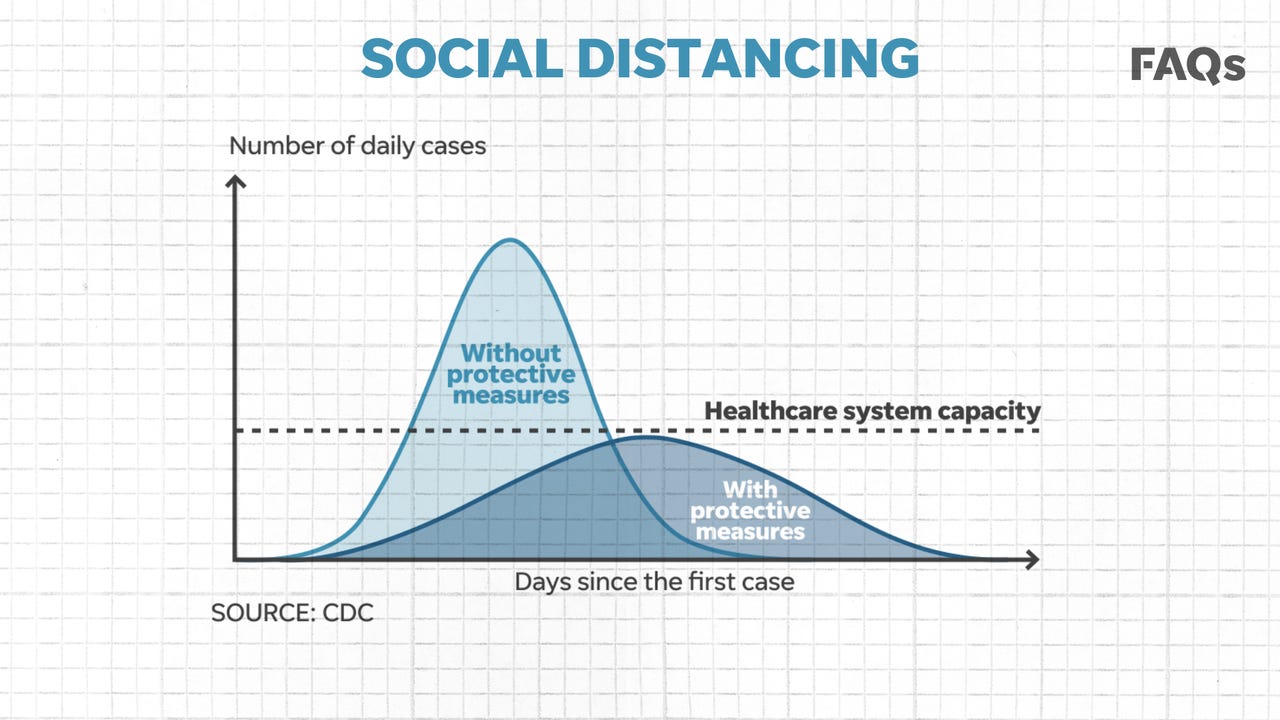 SOCIAL DISTANCING

FAQs

Number of daily cases

Without protective measures

Healthcare system capacity

With protective measures

Days since the first case

SOURCE: CDC